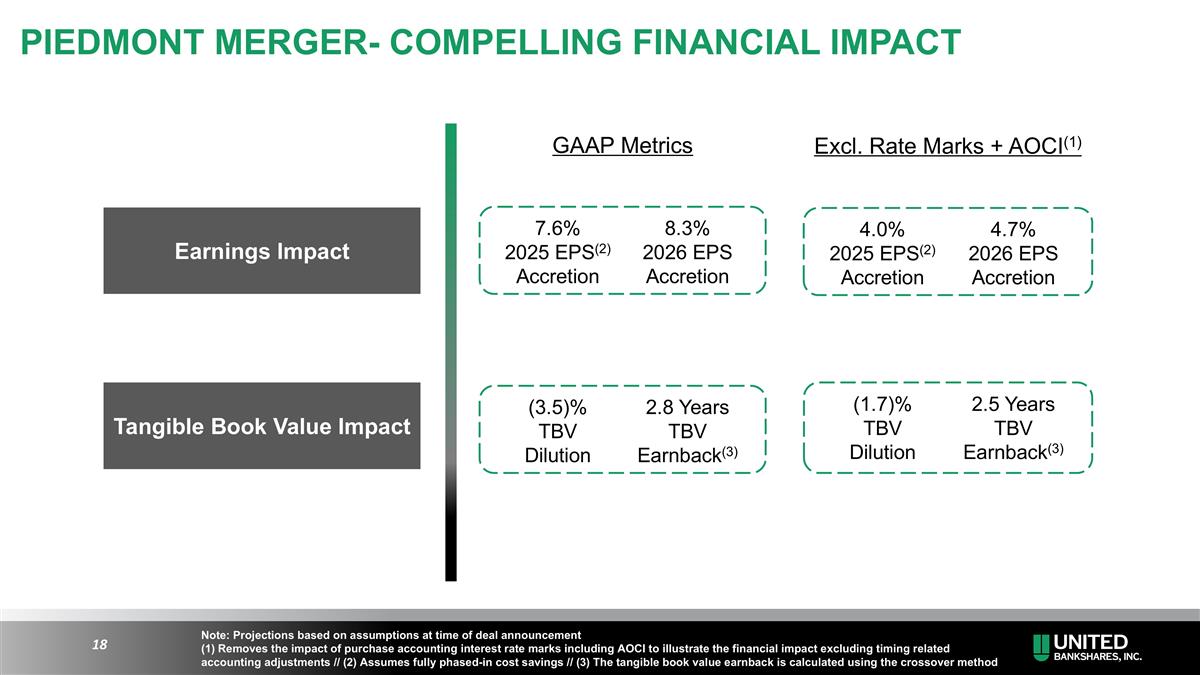 PIEDMONT MERGER- COMPELLING FINANCIAL IMPACT

GAAP Metrics

Excl. Rate Marks + AOCI$^{(1)}$

Earnings Impact

7.6%
2025 EPS$^{(2)}$
Accretion

8.3%
2026 EPS
Accretion

4.0%
2025 EPS$^{(2)}$
Accretion

4.7%
2026 EPS
Accretion

Tangible Book Value Impact

(3.5)%
TBV
Dilution

2.8 Years
TBV
Earnback$^{(3)}$

(1.7)%
TBV
Dilution

2.5 Years
TBV
Earnback$^{(3)}$

18

Note: Projections based on assumptions at time of deal announcement
(1) Removes the impact of purchase accounting interest rate marks including AOCI to illustrate the financial impact excluding timing related accounting adjustments // (2) Assumes fully phased-in cost savings // (3) The tangible book value earnback is calculated using the crossover method

UNITED
BANKSHARES, INC.